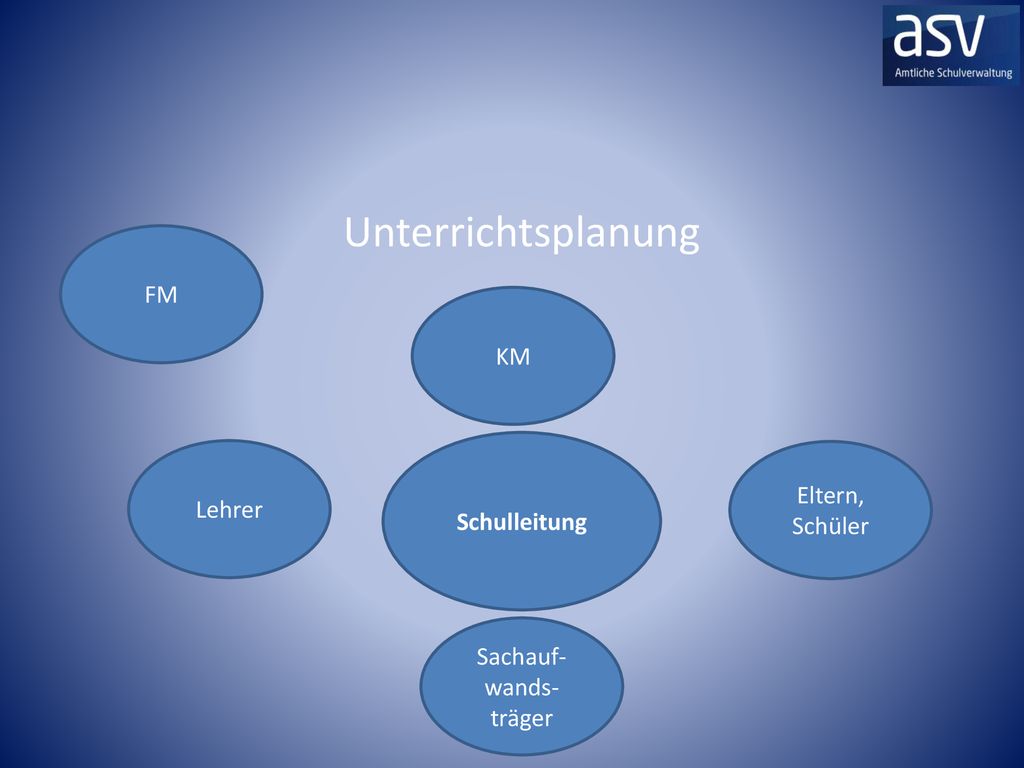 asv
Amtliche Schulverwaltung

Unterrichtsplanung

FM

KM

Lehrer

Schulleitung

Eltern, Schüler

Sachaufwandsträger